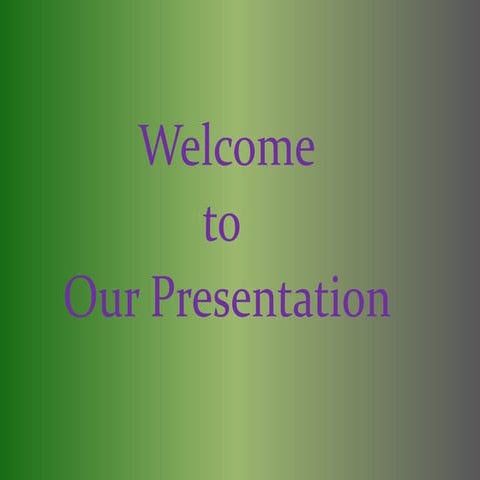 Welcome
to
Our Presentation